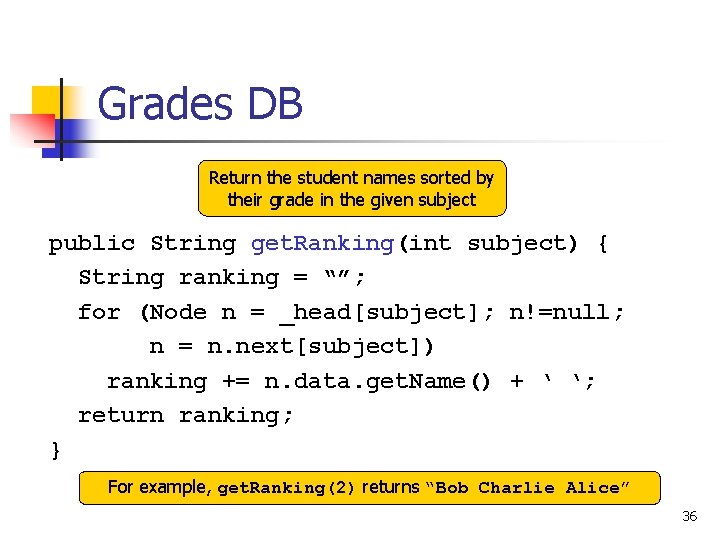 Grades DB

Return the student names sorted by their grade in the given subject

public String getRanking(int subject) {
  String ranking = “”;
  for (Node n = _head[subject]; n!=null;
       n = n.next[subject])
    ranking += n.data.getName() + ‘ ‘;
  return ranking;
}

For example, getRanking(2) returns “Bob Charlie Alice”

36